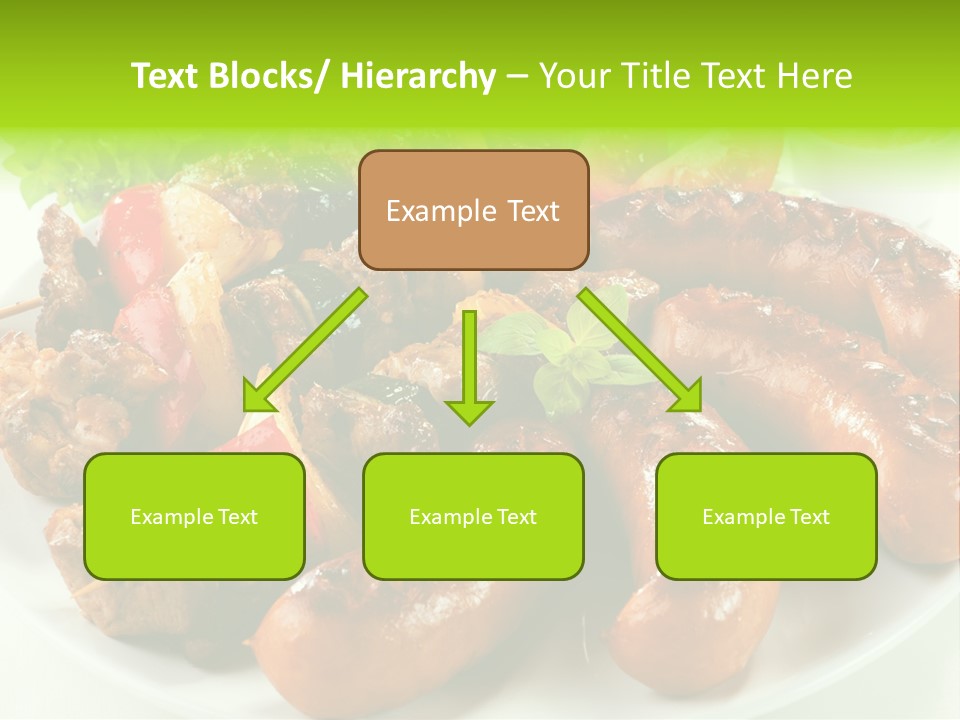 Text Blocks/ Hierarchy – Your Title Text Here

Example Text

Example Text

Example Text

Example Text